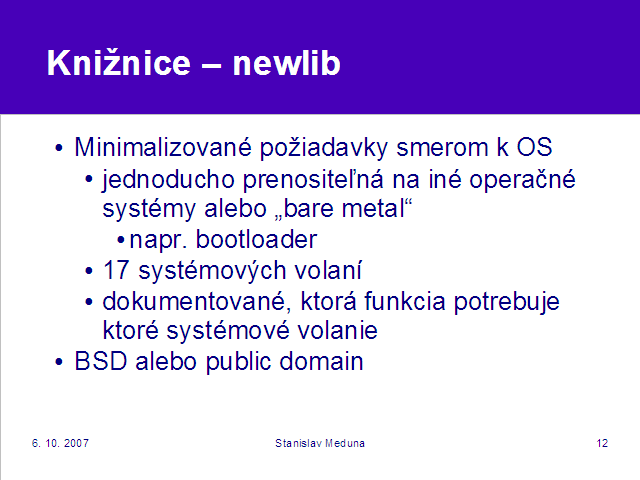 Knižnice – newlib

• Minimalizované požiadavky smerom k OS
• jednoducho prenositeľná na iné operačné systémy alebo „bare metal“
• napr. bootloader
• 17 systémových volaní
• dokumentované, ktorá funkcia potrebuje ktoré systémové volanie
• BSD alebo public domain

6. 10. 2007

Stanislav Meduna

12